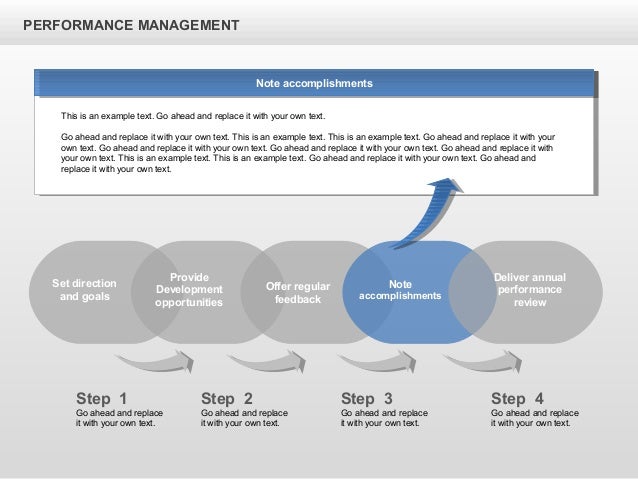 PERFORMANCE MANAGEMENT

Note accomplishments

This is an example text. Go ahead and replace it with your own text.

Go ahead and replace it with your own text. This is an example text. This is an example text. Go ahead and replace it with your own text. Go ahead and replace it with your own text. Go ahead and replace it with your own text. Go ahead and replace it with your own text. This is an example text. This is an example text. Go ahead and replace it with your own text. Go ahead and replace it with your own text.

Set direction and goals

Provide Development opportunities

Offer regular feedback

Note accomplishments

Deliver annual performance review

Step 1
Go ahead and replace it with your own text.

Step 2
Go ahead and replace it with your own text.

Step 3
Go ahead and replace it with your own text.

Step 4
Go ahead and replace it with your own text.